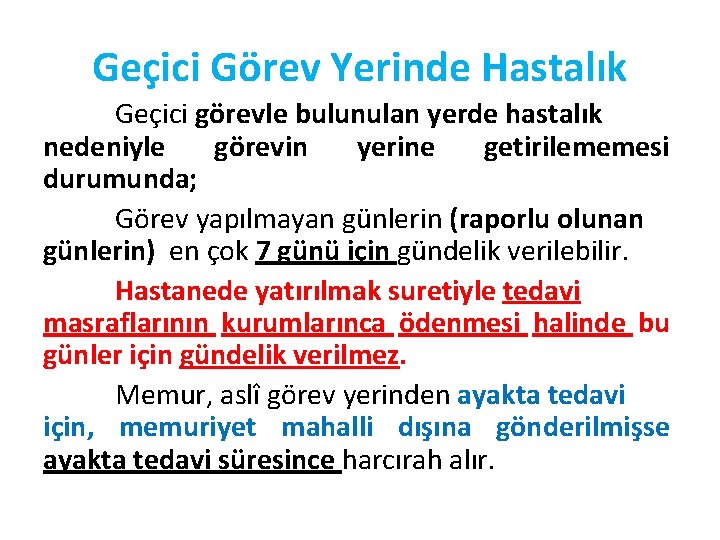 Geçici Görev Yerinde Hastalık

Geçici görevle bulunulan yerde hastalık nedeniyle görevin yerine getirilememesi durumunda;

Görev yapılmayan günlerin (raporlu olunan günlerin) en çok 7 günü için gündelik verilebilir.

Hastanede yatırılmak suretiyle tedavi masraflarının kurumlarınca ödenmesi halinde bu günler için gündelik verilmez.

Memur, aslî görev yerinden ayakta tedavi için, memuriyet mahalli dışına gönderilmişse ayakta tedavi süresince harcırah alır.